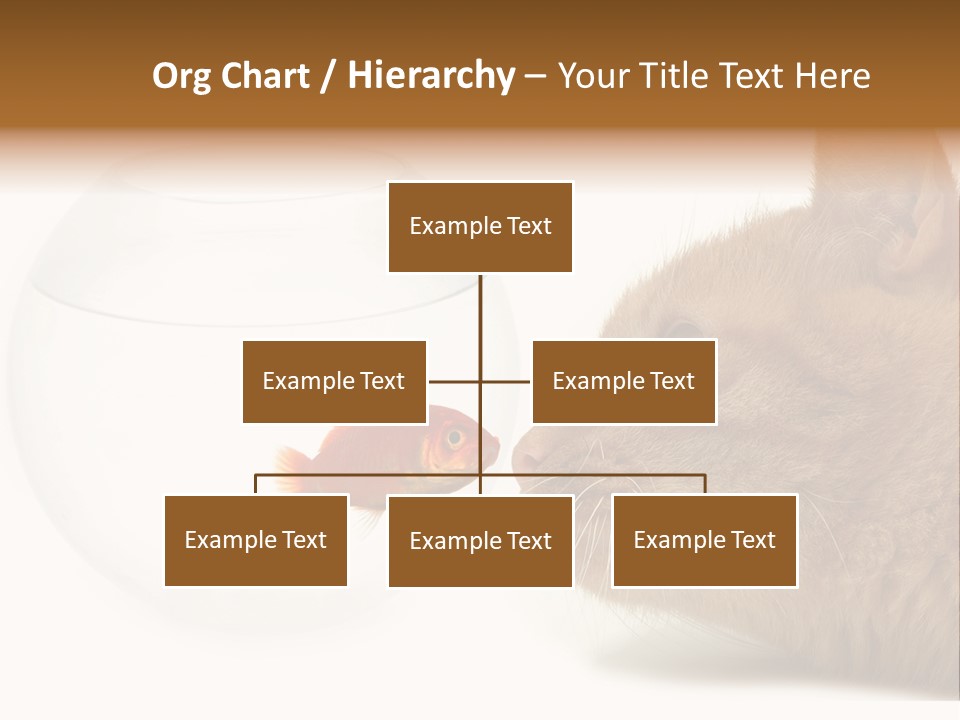 Org Chart / Hierarchy – Your Title Text Here

Example Text

Example Text

Example Text

Example Text

Example Text

Example Text